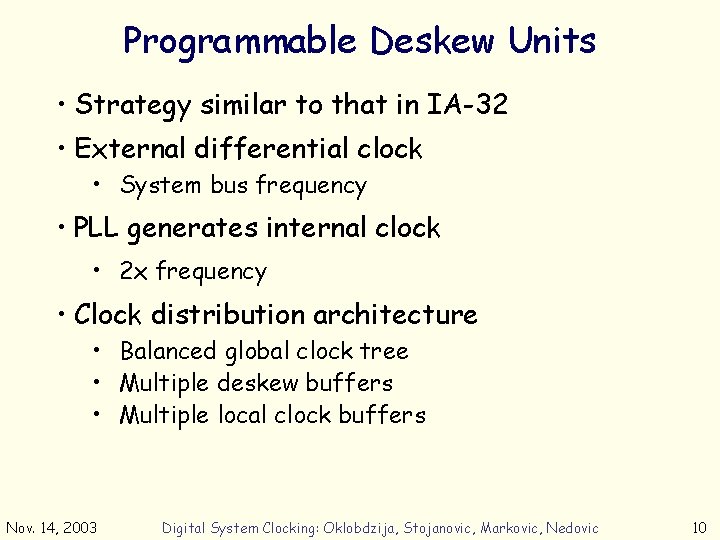 Programmable Deskew Units

• Strategy similar to that in IA-32

• External differential clock
  • System bus frequency

• PLL generates internal clock
  • 2x frequency

• Clock distribution architecture
  • Balanced global clock tree
  • Multiple deskew buffers
  • Multiple local clock buffers

Nov. 14, 2003 Digital System Clocking: Oklobdzija, Stojanovic, Markovic, Nedovic 10